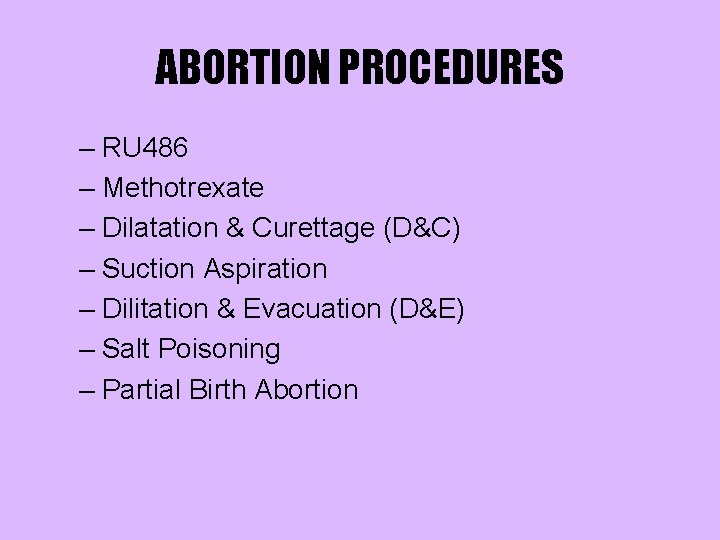 ABORTION PROCEDURES

– RU486
– Methotrexate
– Dilatation & Curettage (D&C)
– Suction Aspiration
– Dilitation & Evacuation (D&E)
– Salt Poisoning
– Partial Birth Abortion